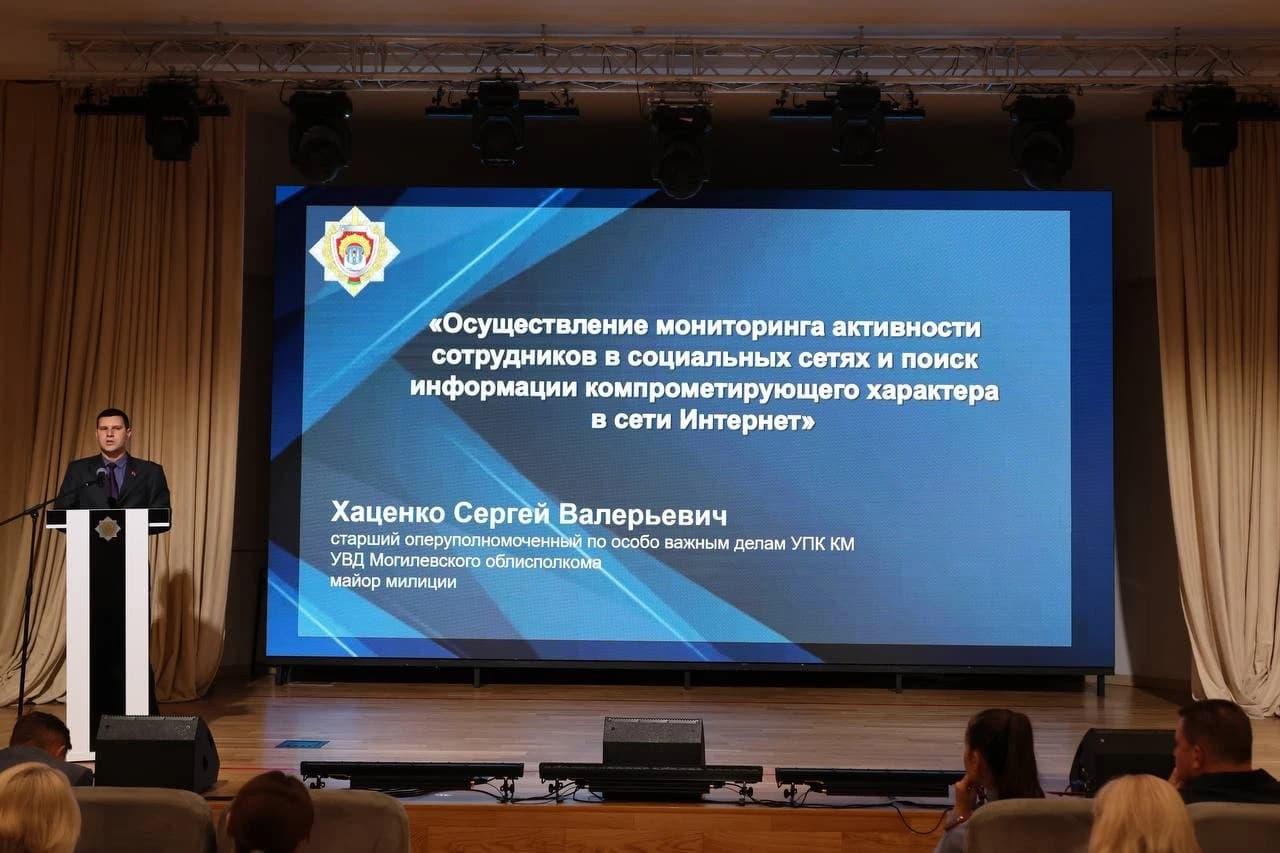 «Осуществление мониторинга активности сотрудников в социальных сетях и поиск информации компрометирующего характера в сети Интернет»

Хаценко Сергей Валерьевич
старший оперуполномоченный по особо важным делам УПК КМ
УВД Могилевского облисполкома
майор милиции